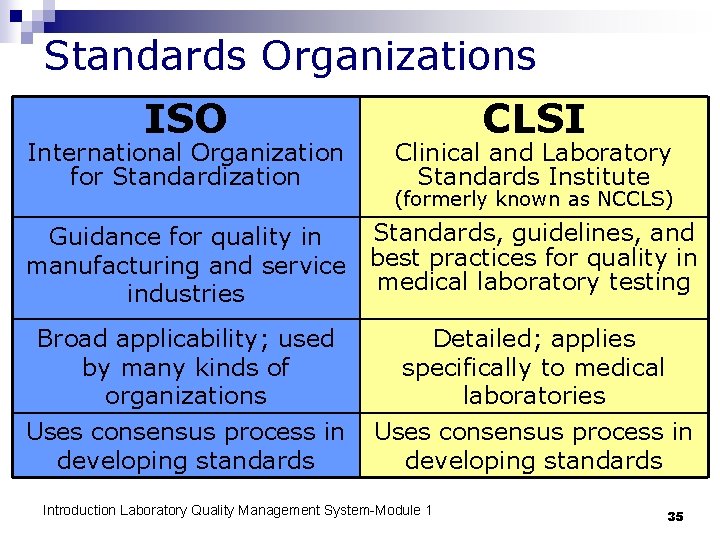 Standards Organizations

| ISO International Organization for Standardization | CLSI Clinical and Laboratory Standards Institute (formerly known as NCCLS) |
|---|---|
| Guidance for quality in manufacturing and service industries | Standards, guidelines, and best practices for quality in medical laboratory testing |
| Broad applicability; used by many kinds of organizations | Detailed; applies specifically to medical laboratories |
| Uses consensus process in developing standards | Uses consensus process in developing standards |

Introduction Laboratory Quality Management System-Module 1

35